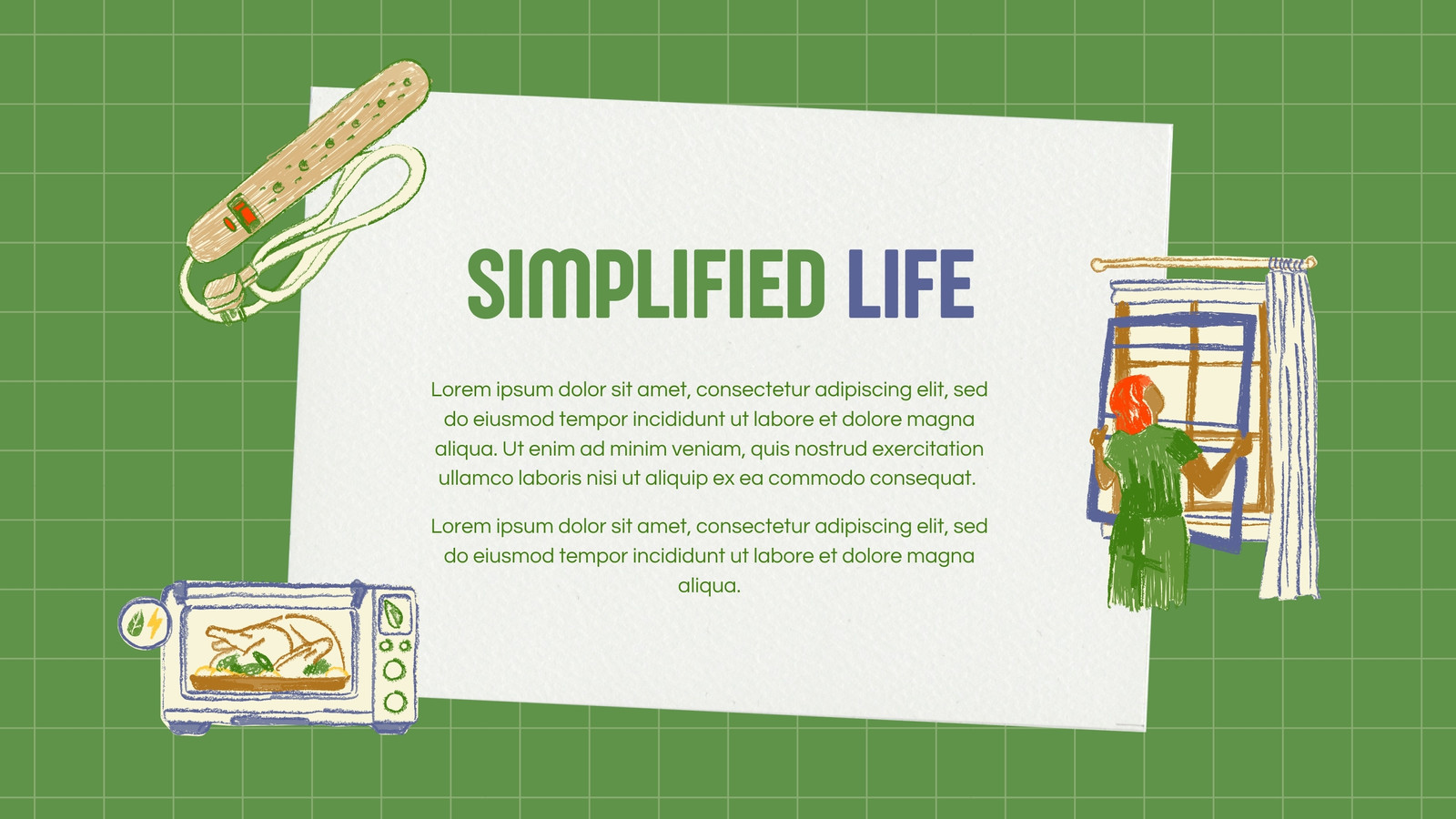 SIMPLIFIED LIFE

Lorem ipsum dolor sit amet, consectetur adipiscing elit, sed do eiusmod tempor incididunt ut labore et dolore magna aliqua. Ut enim ad minim veniam, quis nostrud exercitation ullamco laboris nisi ut aliquip ex ea commodo consequat.

Lorem ipsum dolor sit amet, consectetur adipiscing elit, sed do eiusmod tempor incididunt ut labore et dolore magna aliqua.